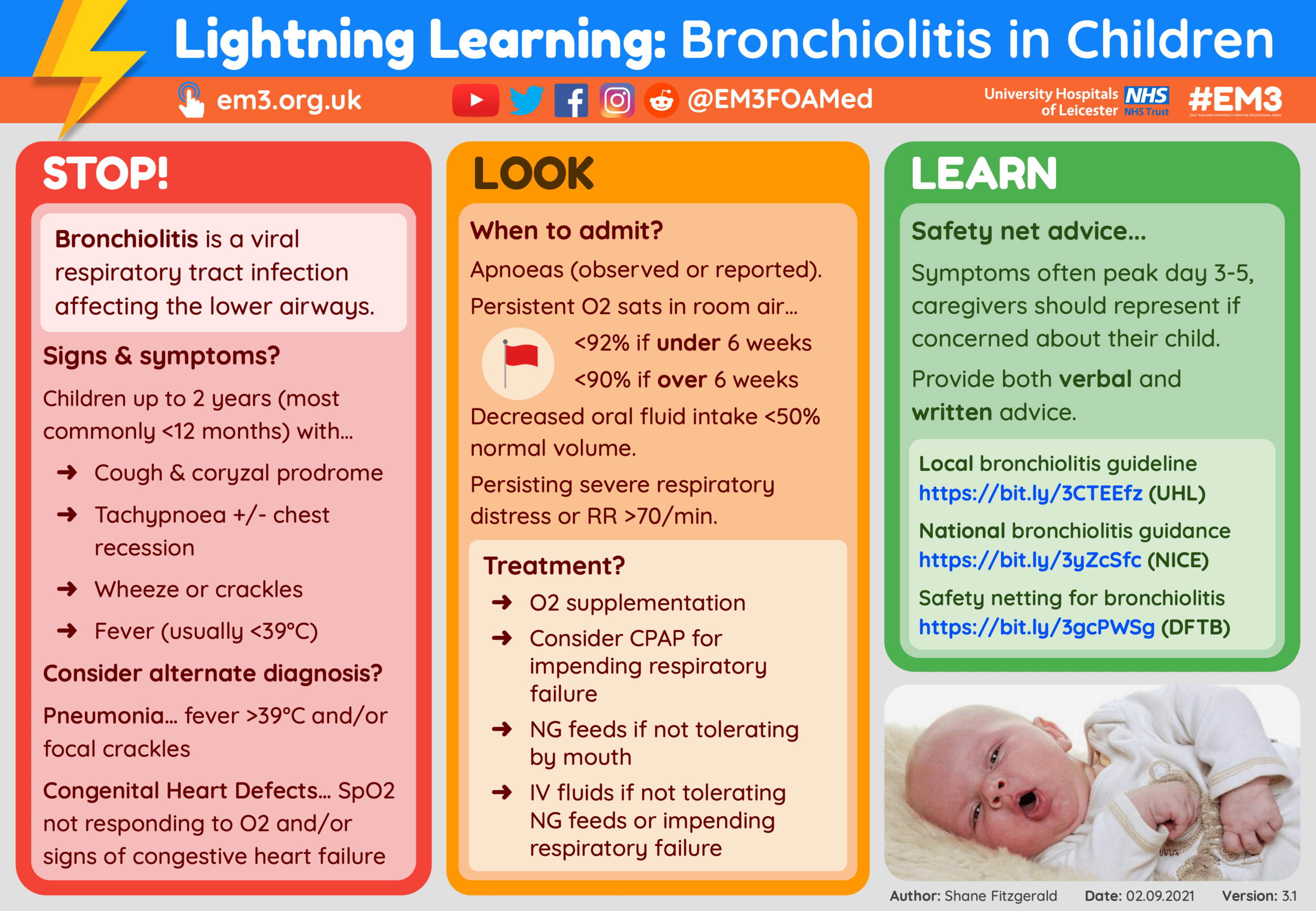 Lightning Learning: Bronchiolitis in Children

em3.org.uk @EM3FOAMed University Hospitals of Leicester NHS NHS Trust #EM3 EAST MIDLANDS EMERGENCY MEDICINE EDUCATIONAL MEDIA

STOP!

Bronchiolitis is a viral respiratory tract infection affecting the lower airways.

Signs & symptoms?

Children up to 2 years (most commonly <12 months) with...

➜ Cough & coryzal prodrome

➜ Tachypnoea +/- chest recession

➜ Wheeze or crackles

➜ Fever (usually <39°C)

Consider alternate diagnosis?

Pneumonia... fever >39°C and/or focal crackles

Congenital Heart Defects... SpO2 not responding to O2 and/or signs of congestive heart failure

LOOK

When to admit?

Apnoeas (observed or reported).

Persistent O2 sats in room air...

<92% if under 6 weeks

<90% if over 6 weeks

Decreased oral fluid intake <50% normal volume.

Persisting severe respiratory distress or RR >70/min.

Treatment?

➜ O2 supplementation

➜ Consider CPAP for impending respiratory failure

➜ NG feeds if not tolerating by mouth

➜ IV fluids if not tolerating NG feeds or impending respiratory failure

LEARN

Safety net advice...

Symptoms often peak day 3-5, caregivers should represent if concerned about their child.

Provide both verbal and written advice.

Local bronchiolitis guideline https://bit.ly/3CTEEfz (UHL)

National bronchiolitis guidance https://bit.ly/3yZcSfc (NICE)

Safety netting for bronchiolitis https://bit.ly/3gcPWSg (DFTB)

Author: Shane Fitzgerald Date: 02.09.2021 Version: 3.1